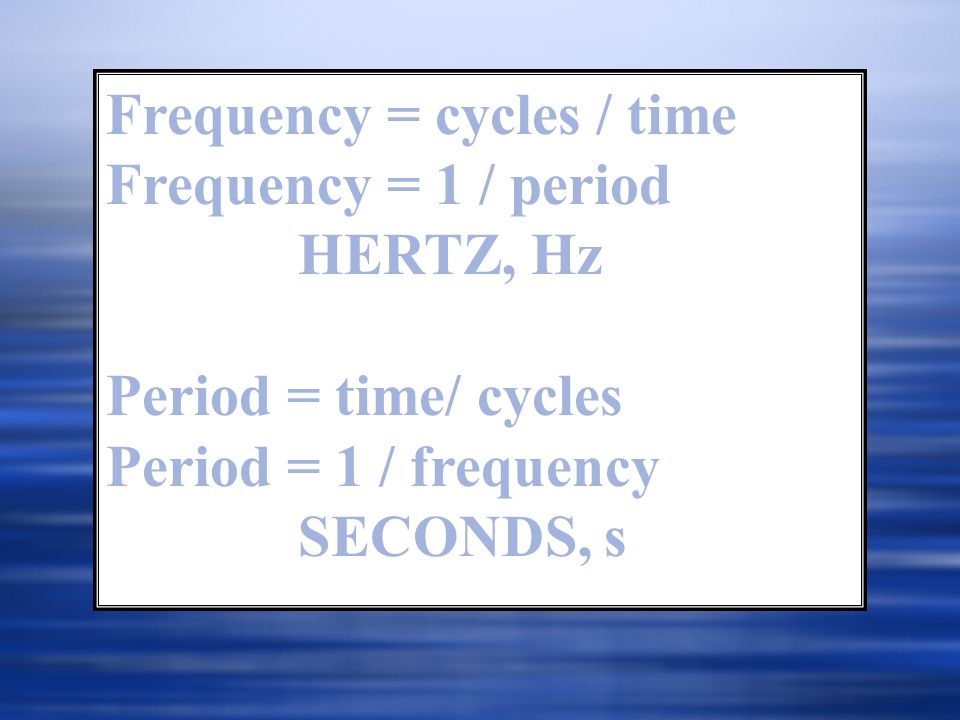 Frequency = cycles / time
Frequency = 1 / period
HERTZ, Hz

Period = time/ cycles
Period = 1 / frequency
SECONDS, s